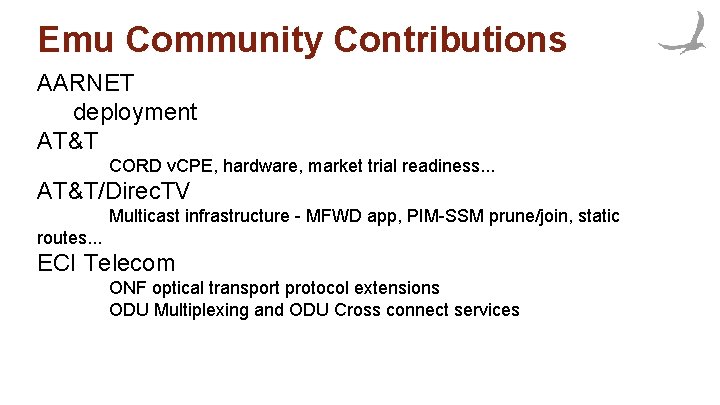 Emu Community Contributions

AARNET
deployment
AT&T
CORD vCPE, hardware, market trial readiness...
AT&T/DirecTV
Multicast infrastructure - MFWD app, PIM-SSM prune/join, static routes...
ECI Telecom
ONF optical transport protocol extensions
ODU Multiplexing and ODU Cross connect services